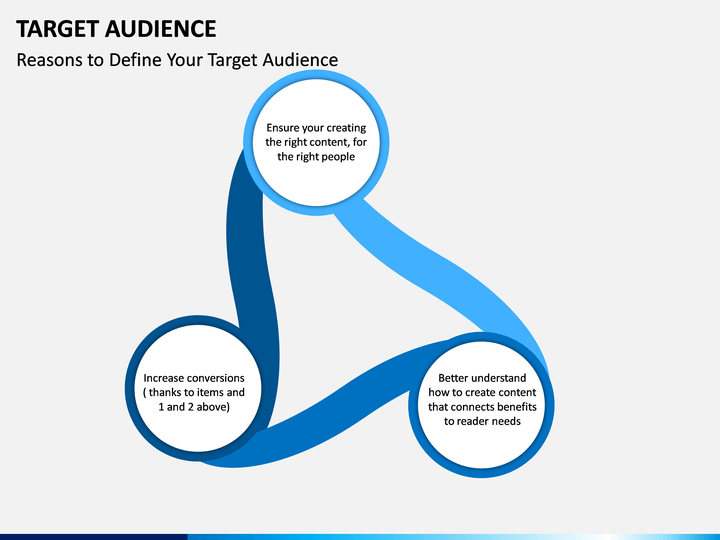 TARGET AUDIENCE

Reasons to Define Your Target Audience

Ensure your creating the right content, for the right people

Better understand how to create content that connects benefits to reader needs

Increase conversions ( thanks to items and 1 and 2 above)